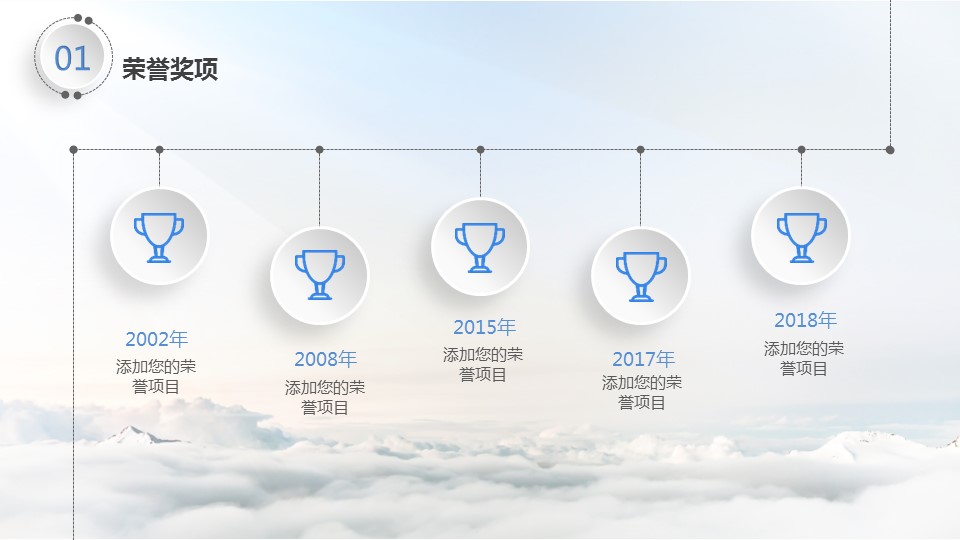 01

荣誉奖项

2002年
添加您的荣誉项目

2008年
添加您的荣誉项目

2015年
添加您的荣誉项目

2017年
添加您的荣誉项目

2018年
添加您的荣誉项目